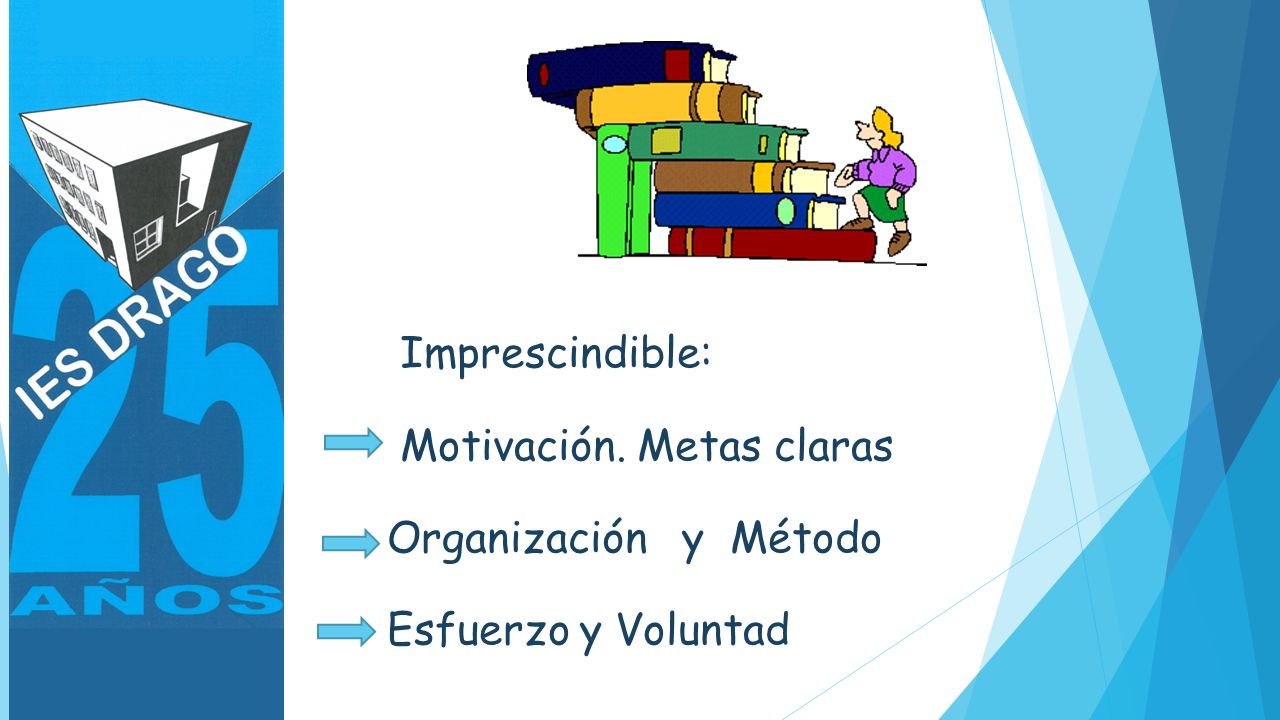 IES DRAGO
25
AÑOS

Imprescindible:

Motivación. Metas claras

Organización y Método

Esfuerzo y Voluntad